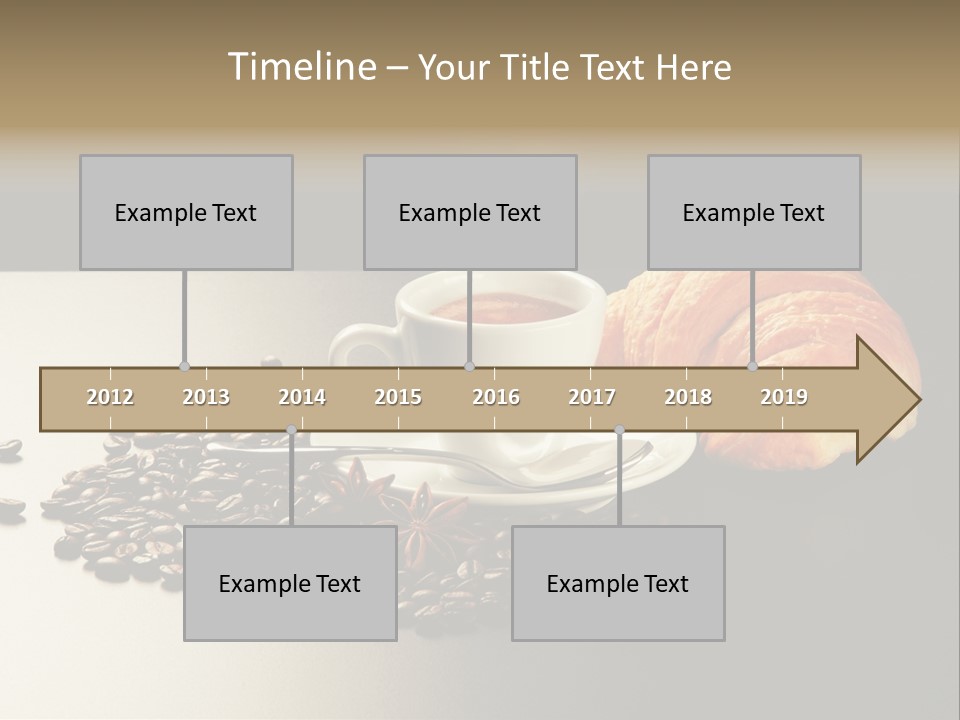 Timeline – Your Title Text Here

Example Text

Example Text

Example Text

2012 2013 2014 2015 2016 2017 2018 2019

Example Text

Example Text